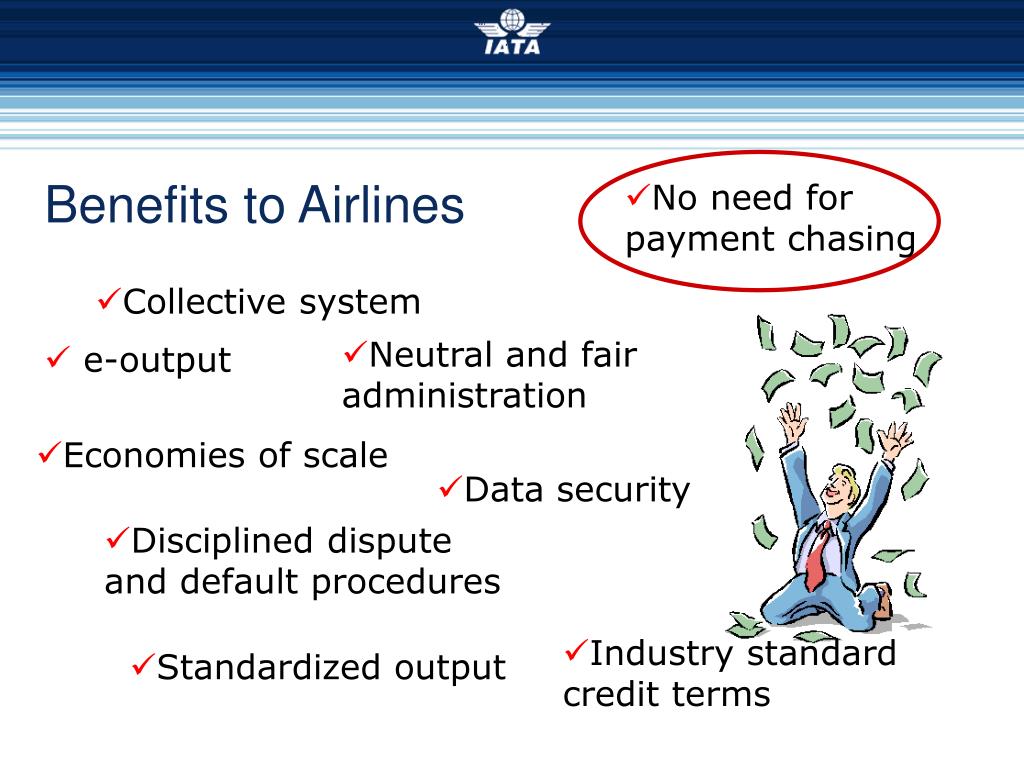 IATA

Benefits to Airlines

✓No need for payment chasing

✓Collective system

✓ e-output

✓Neutral and fair administration

✓Economies of scale

✓Data security

✓Disciplined dispute and default procedures

✓Standardized output

✓Industry standard credit terms